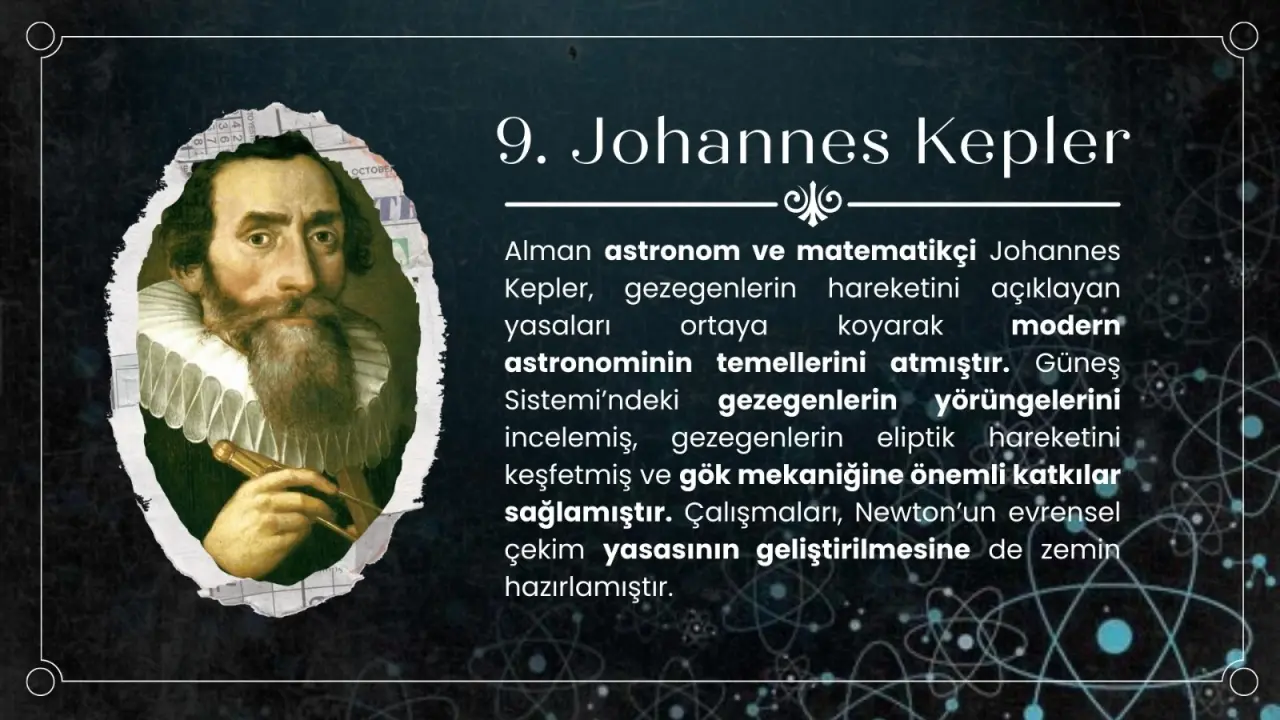 9. Johannes Kepler

Alman astronom ve matematikçi Johannes Kepler, gezegenlerin hareketini açıklayan yasaları ortaya koyarak modern astronominin temellerini atmıştır. Güneş Sistemi'ndeki gezegenlerin yörüngelerini incelemiş, gezegenlerin eliptik hareketini keşfetmiş ve gök mekaniğine önemli katkılar sağlamıştır. Çalışmaları, Newton'un evrensel çekim yasasının geliştirilmesine de zemin hazırlamıştır.